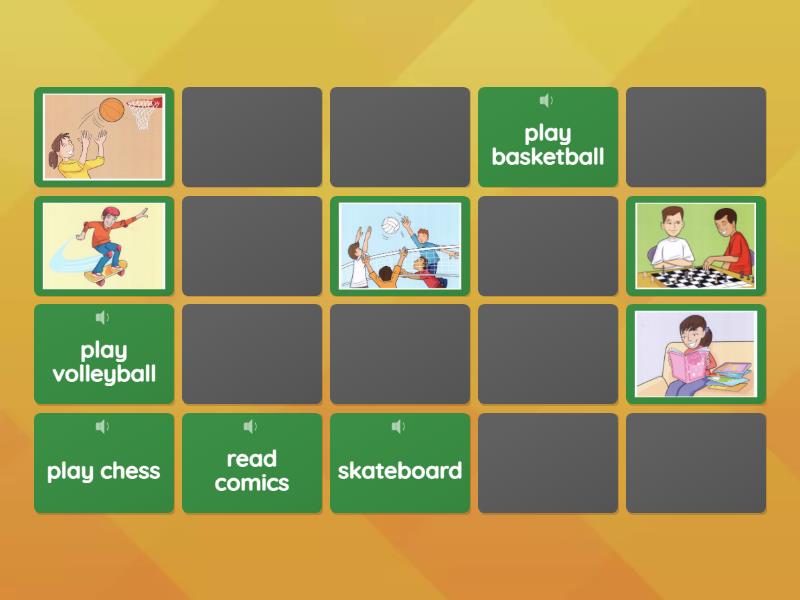 play basketball

play volleyball

play chess

read comics

skateboard